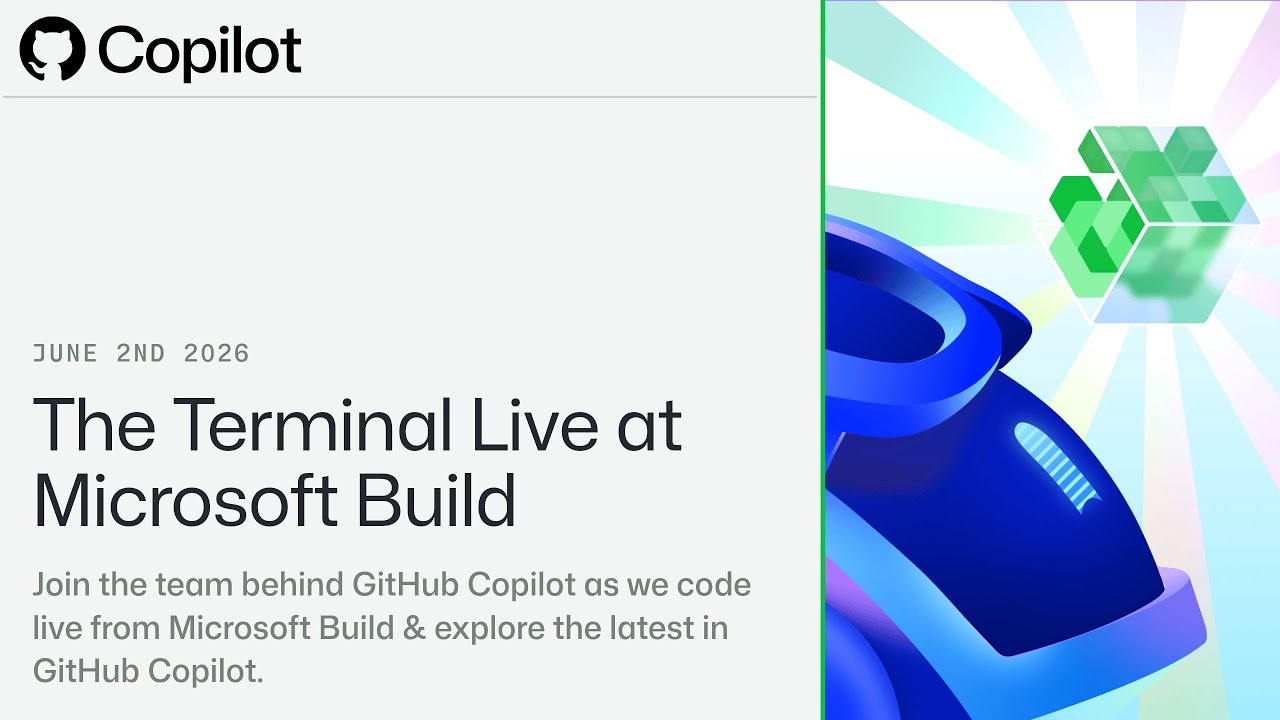 Copilot

JUNE 2ND 2026

The Terminal Live at Microsoft Build

Join the team behind GitHub Copilot as we code live from Microsoft Build & explore the latest in GitHub Copilot.